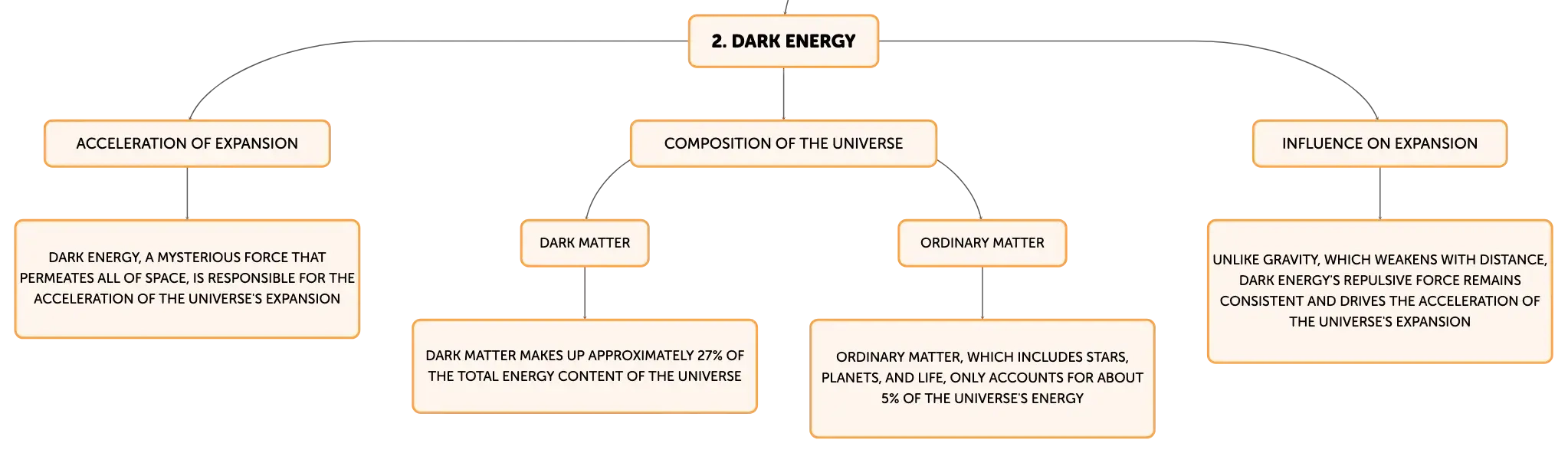 2. DARK ENERGY

ACCELERATION OF EXPANSION

DARK ENERGY, A MYSTERIOUS FORCE THAT PERMEATES ALL OF SPACE, IS RESPONSIBLE FOR THE ACCELERATION OF THE UNIVERSE'S EXPANSION

COMPOSITION OF THE UNIVERSE

DARK MATTER

DARK MATTER MAKES UP APPROXIMATELY 27% OF THE TOTAL ENERGY CONTENT OF THE UNIVERSE

ORDINARY MATTER

ORDINARY MATTER, WHICH INCLUDES STARS, PLANETS, AND LIFE, ONLY ACCOUNTS FOR ABOUT 5% OF THE UNIVERSE'S ENERGY

INFLUENCE ON EXPANSION

UNLIKE GRAVITY, WHICH WEAKENS WITH DISTANCE, DARK ENERGY'S REPULSIVE FORCE REMAINS CONSISTENT AND DRIVES THE ACCELERATION OF THE UNIVERSE'S EXPANSION